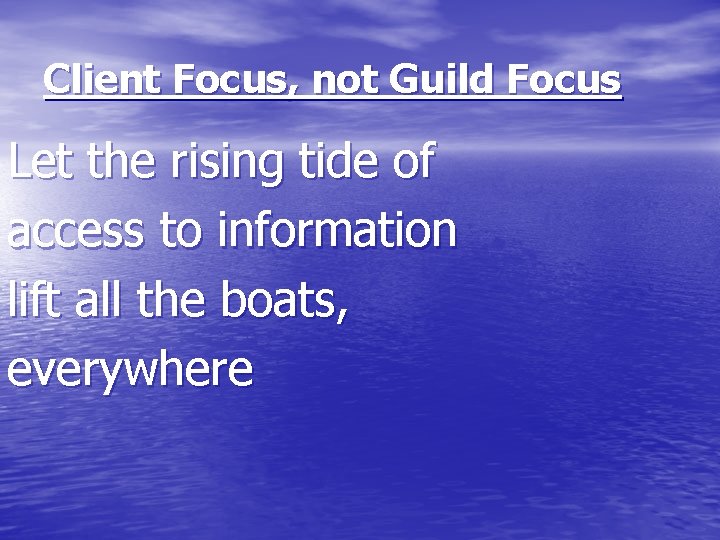 Client Focus, not Guild Focus

Let the rising tide of access to information lift all the boats, everywhere